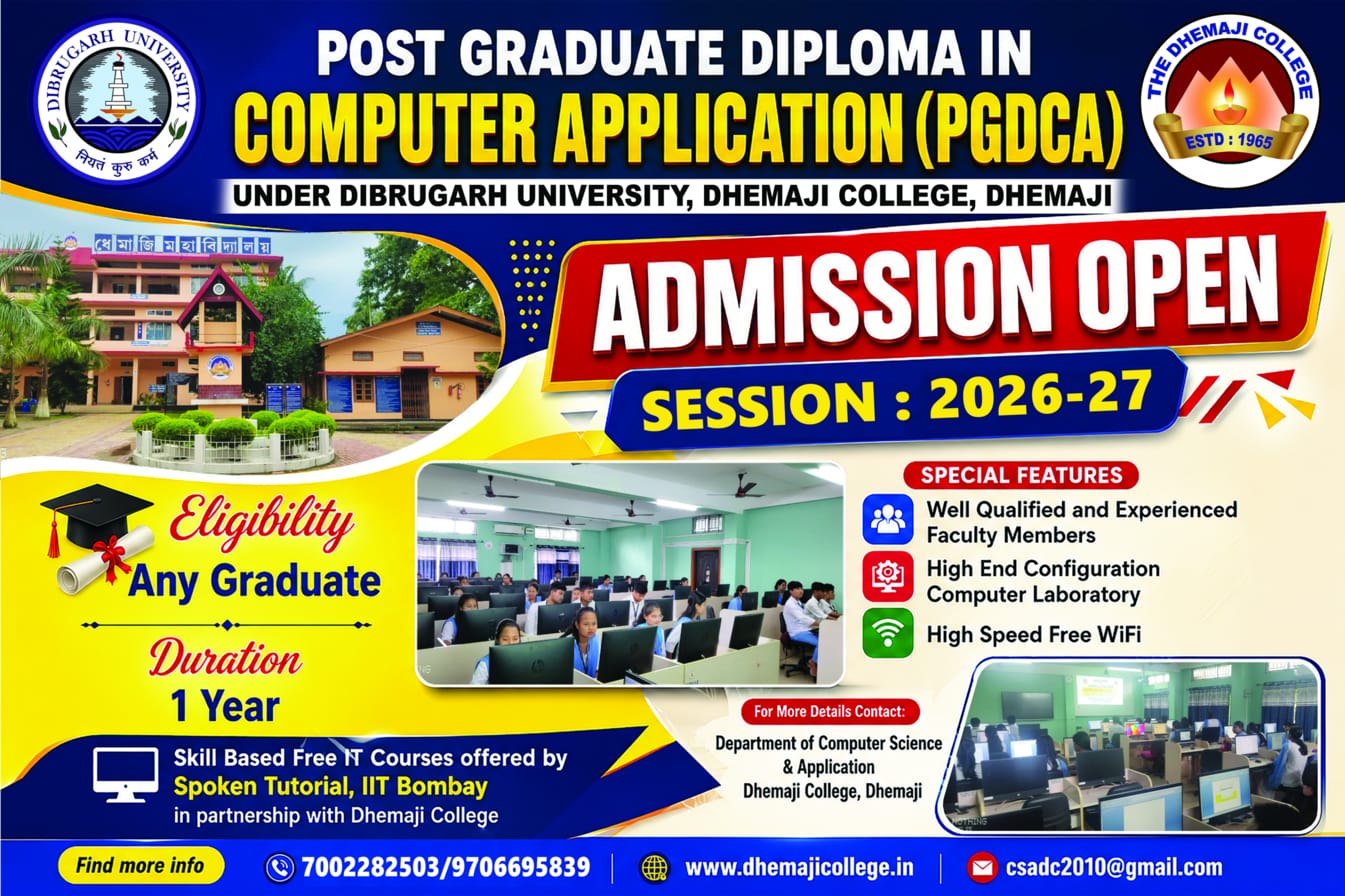 DIBRUGARH UNIVERSITY
नियतं कुरु कर्म

POST GRADUATE DIPLOMA IN
COMPUTER APPLICATION (PGDCA)
UNDER DIBRUGARH UNIVERSITY, DHEMAJI COLLEGE, DHEMAJI

THE DHEMAJI COLLEGE
ESTD : 1965

ধেমাজি মহাবিদ্যালয়

ADMISSION OPEN
SESSION : 2026-27

Eligibility
Any Graduate

Duration
1 Year

SPECIAL FEATURES
Well Qualified and Experienced Faculty Members
High End Configuration Computer Laboratory
High Speed Free WiFi

Skill Based Free IT Courses offered by
Spoken Tutorial, IIT Bombay
in partnership with Dhemaji College

For More Details Contact:
Department of Computer Science & Application
Dhemaji College, Dhemaji

Find more info
7002282503/9706695839
www.dhemajicollege.in
csadc2010@gmail.com